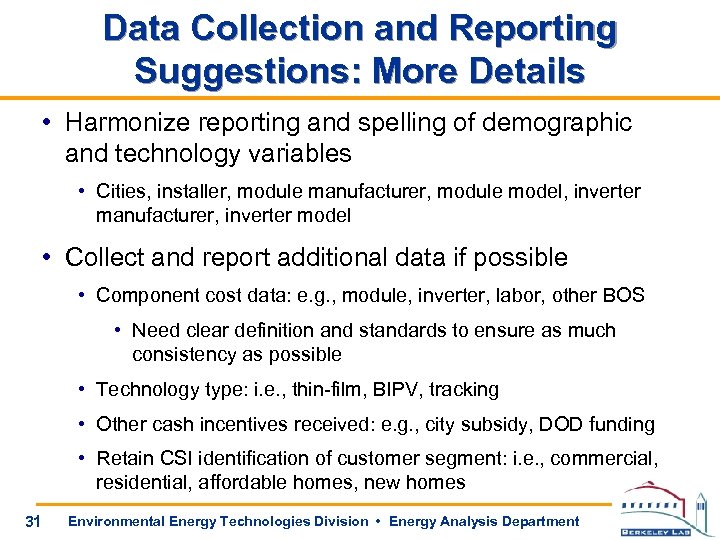 Data Collection and Reporting Suggestions: More Details

• Harmonize reporting and spelling of demographic and technology variables

• Cities, installer, module manufacturer, module model, inverter manufacturer, inverter model

• Collect and report additional data if possible

• Component cost data: e.g., module, inverter, labor, other BOS

• Need clear definition and standards to ensure as much consistency as possible

• Technology type: i.e., thin-film, BIPV, tracking

• Other cash incentives received: e.g., city subsidy, DOD funding

• Retain CSI identification of customer segment: i.e., commercial, residential, affordable homes, new homes

31 Environmental Energy Technologies Division • Energy Analysis Department

BERKELEY LAB